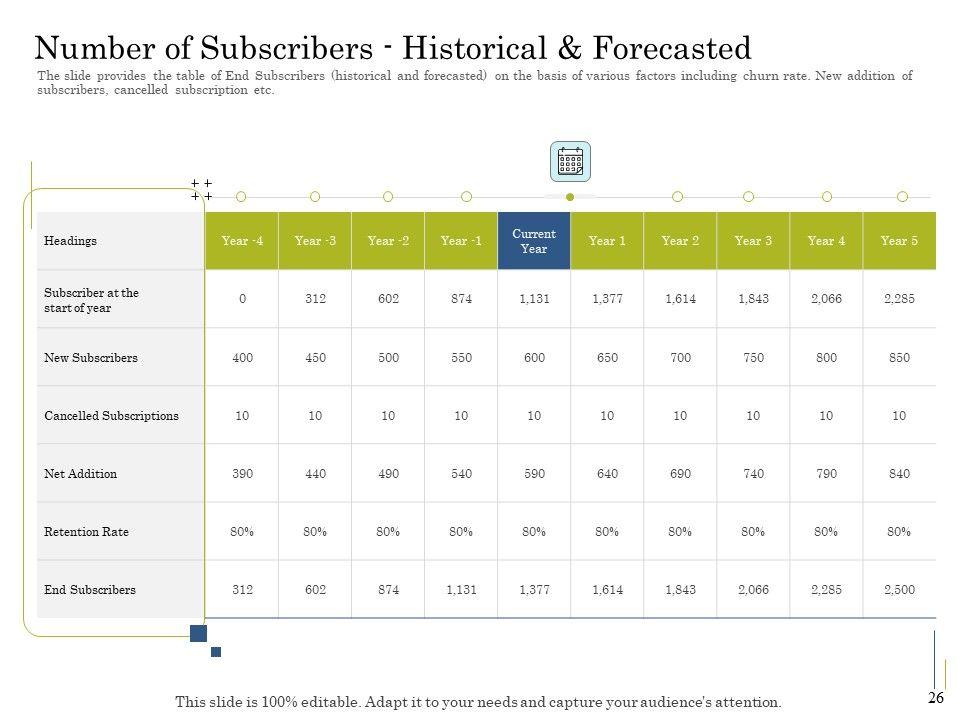 Number of Subscribers - Historical & Forecasted

The slide provides the table of End Subscribers (historical and forecasted) on the basis of various factors including churn rate. New addition of subscribers, cancelled subscription etc.

| Headings | Year -4 | Year -3 | Year -2 | Year -1 | Current Year | Year 1 | Year 2 | Year 3 | Year 4 | Year 5 |
|---|---|---|---|---|---|---|---|---|---|---|
| Subscriber at the start of year | 0 | 312 | 602 | 874 | 1,131 | 1,377 | 1,614 | 1,843 | 2,066 | 2,285 |
| New Subscribers | 400 | 450 | 500 | 550 | 600 | 650 | 700 | 750 | 800 | 850 |
| Cancelled Subscriptions | 10 | 10 | 10 | 10 | 10 | 10 | 10 | 10 | 10 | 10 |
| Net Addition | 390 | 440 | 490 | 540 | 590 | 640 | 690 | 740 | 790 | 840 |
| Retention Rate | 80% | 80% | 80% | 80% | 80% | 80% | 80% | 80% | 80% | 80% |
| End Subscribers | 312 | 602 | 874 | 1,131 | 1,377 | 1,614 | 1,843 | 2,066 | 2,285 | 2,500 |

This slide is 100% editable. Adapt it to your needs and capture your audience's attention.

26